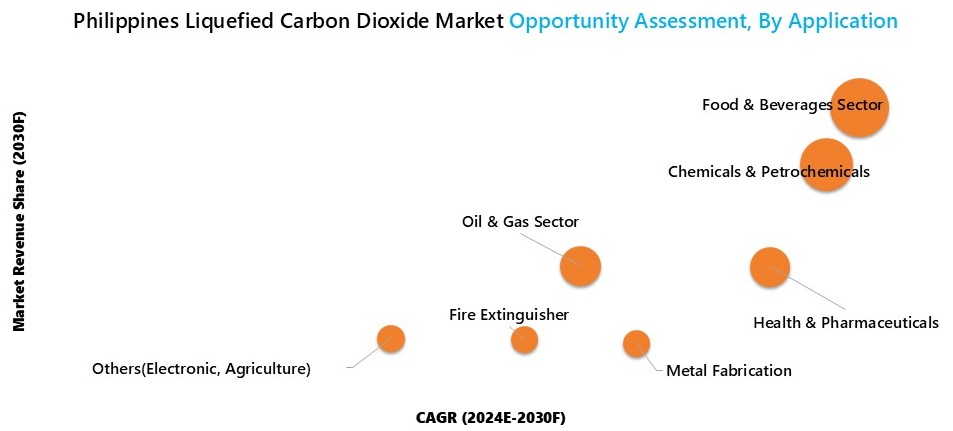 Philippines Liquefied Carbon Dioxide Market Opportunity Assessment, By Application

Market Revenue Share (2030F)

Food & Beverages Sector

Chemicals & Petrochemicals

Oil & Gas Sector

Health & Pharmaceuticals

Fire Extinguisher

Others(Electronic, Agriculture)

Metal Fabrication

CAGR (2024E-2030F)